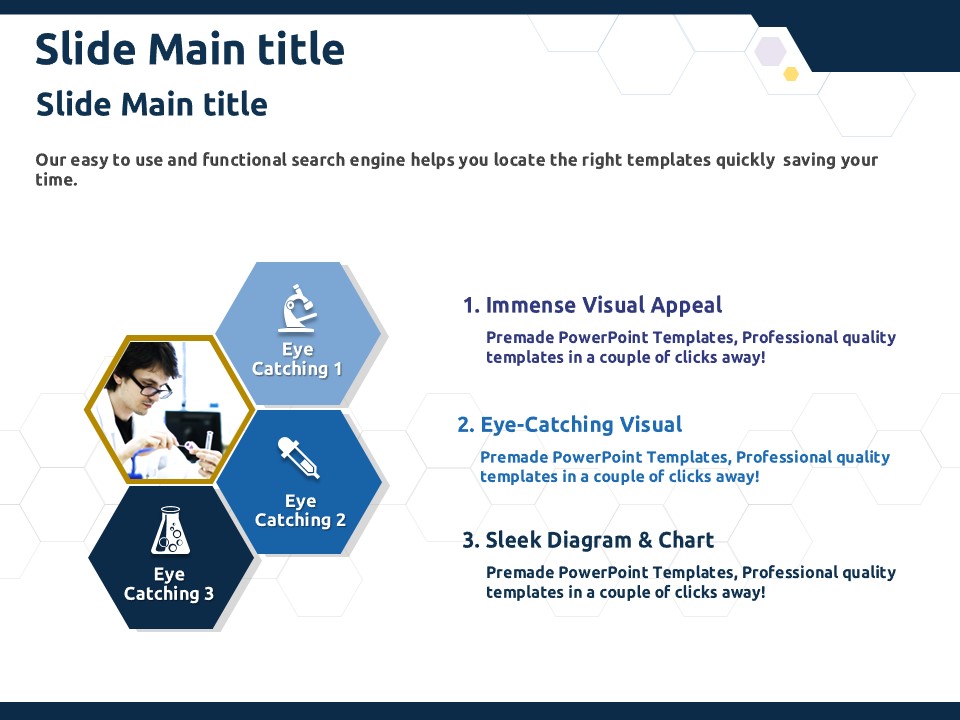 Slide Main title

Slide Main title

Our easy to use and functional search engine helps you locate the right templates quickly saving your time.

Eye Catching 1

Eye Catching 2

Eye Catching 3

1. Immense Visual Appeal

Premade PowerPoint Templates, Professional quality templates in a couple of clicks away!

2. Eye-Catching Visual

Premade PowerPoint Templates, Professional quality templates in a couple of clicks away!

3. Sleek Diagram & Chart

Premade PowerPoint Templates, Professional quality templates in a couple of clicks away!